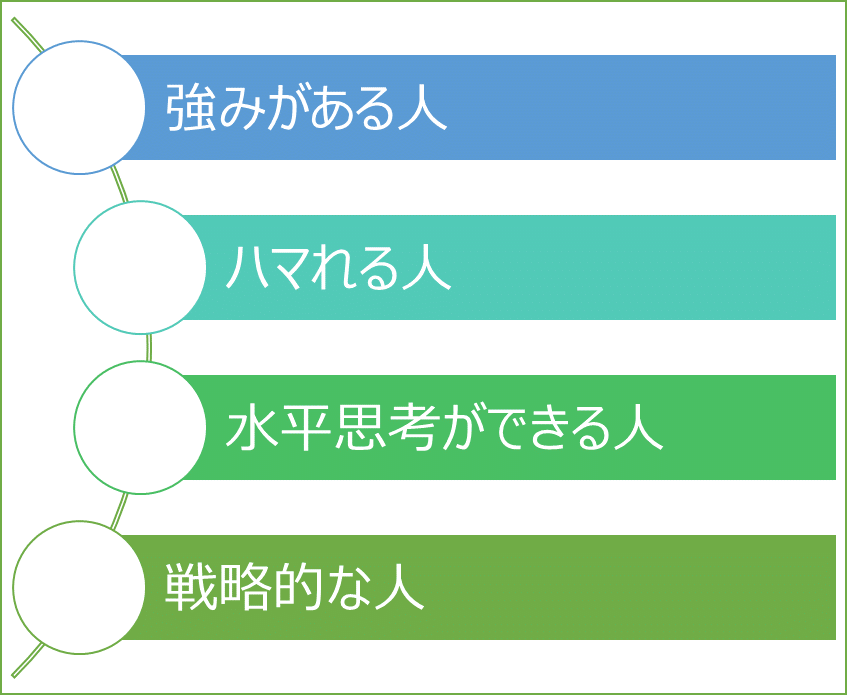 強みがある人

ハマれる人

水平思考ができる人

戦略的な人